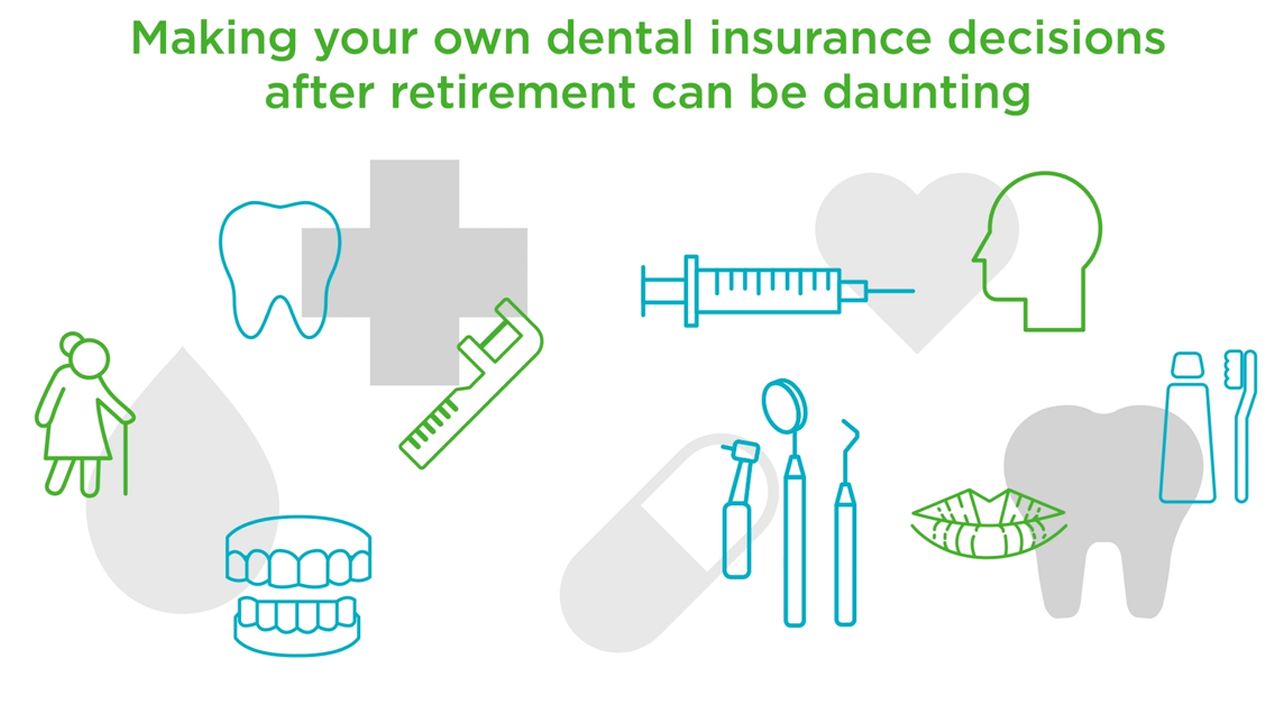 Making your own dental insurance decisions after retirement can be daunting